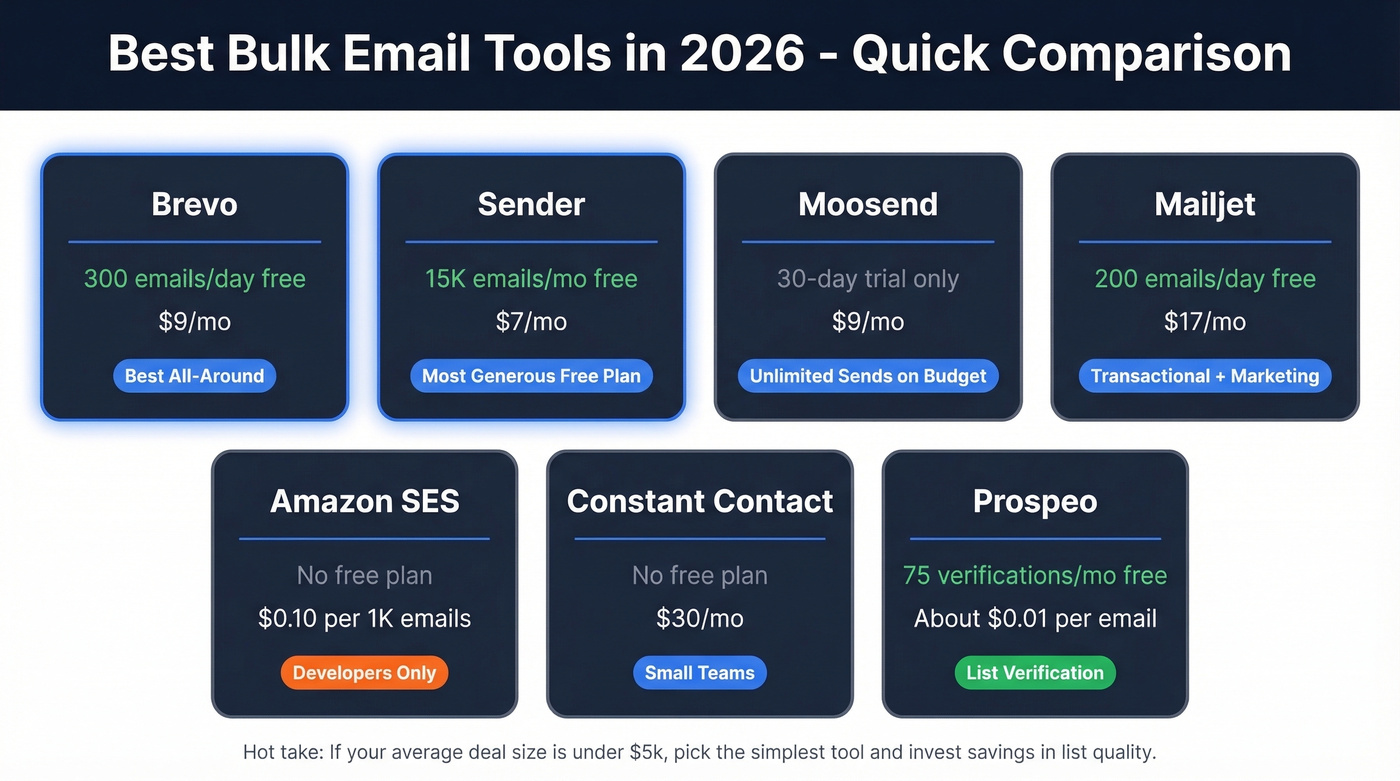 Best Bulk Email Tools in 2026 - Quick Comparison

Brevo
300 emails/day free
\$9/mo
Best All-Around

Sender
15K emails/mo free
\$7/mo
Most Generous Free Plan

Moosend
30-day trial only
\$9/mo
Unlimited Sends on Budget

Mailjet
200 emails/day free
\$17/mo
Transactional + Marketing

Amazon SES
No free plan
\$0.10 per 1K emails
Developers Only

Constant Contact
No free plan
\$30/mo
Small Teams

Prospeo
75 verifications/mo free
About \$0.01 per email
List Verification

Hot take: If your average deal size is under \$5k, pick the simplest tool and invest savings in list quality.